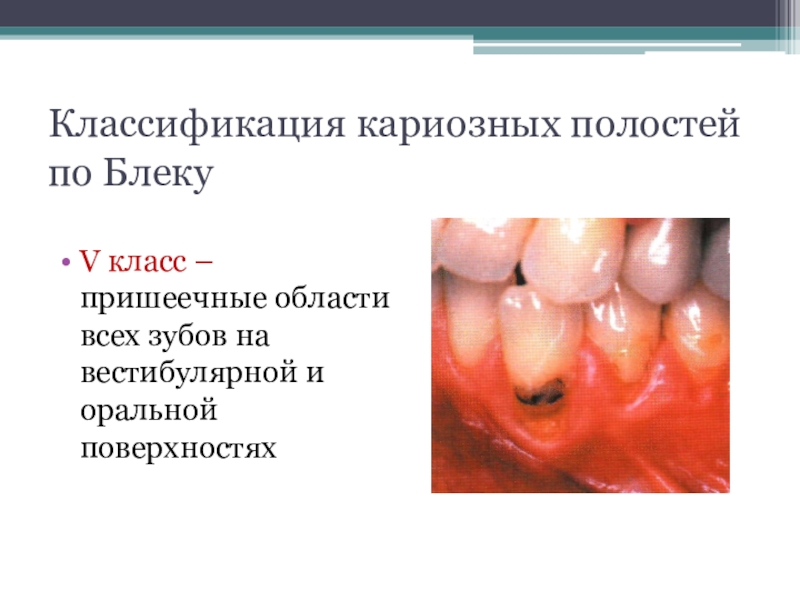 Классификация кариозных полостей по Блеку

• V класс – пришеечные области всех зубов на вестибулярной и оральной поверхностях